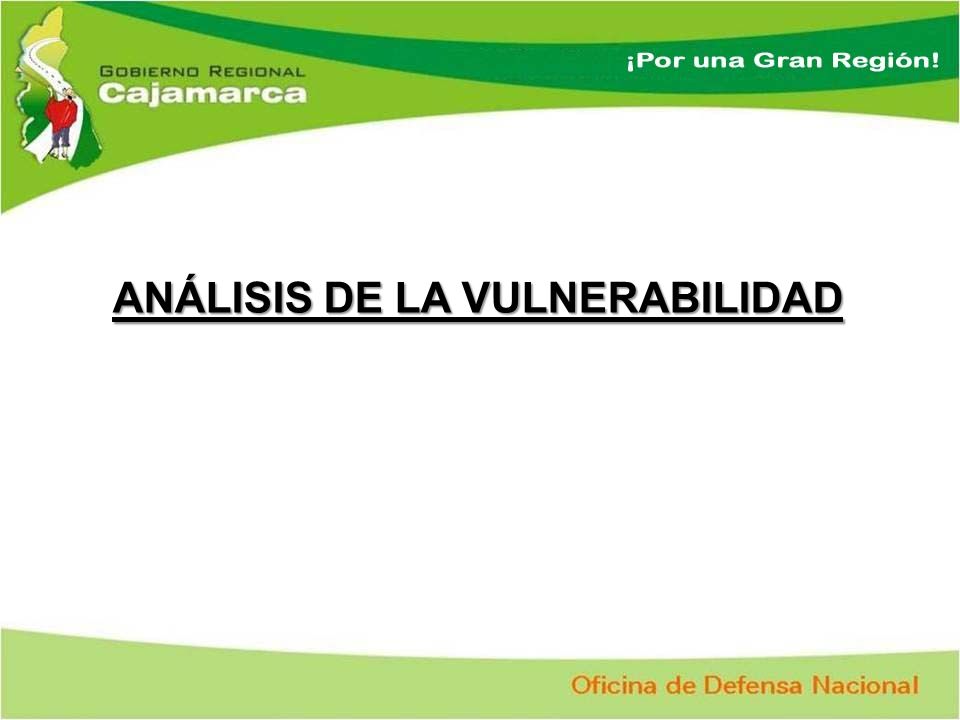 GOBIERNO REGIONAL
Cajamarca

¡Por una Gran Región!

ANÁLISIS DE LA VULNERABILIDAD

Oficina de Defensa Nacional